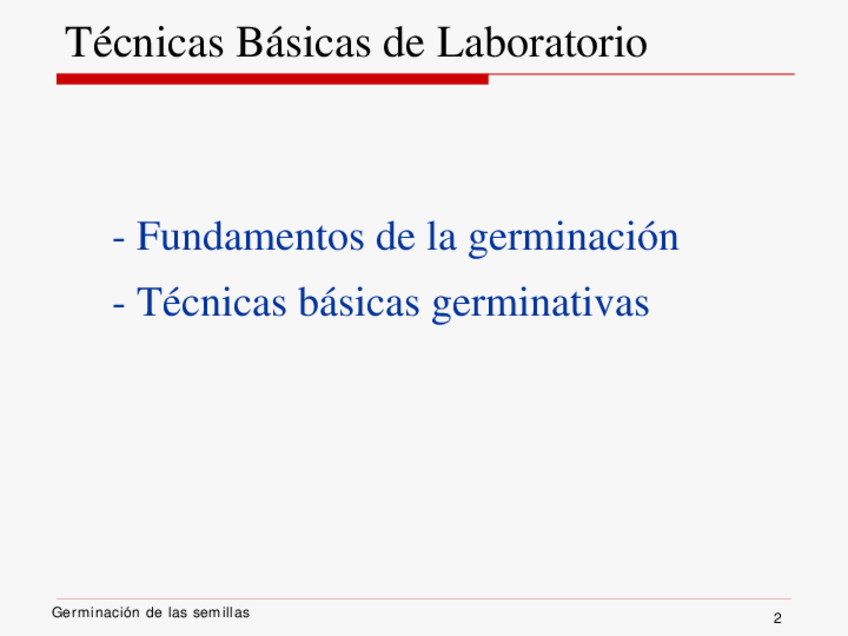 Técnicas Básicas de Laboratorio

- Fundamentos de la germinación

- Técnicas básicas germinativas

Germinación de las semillas

2